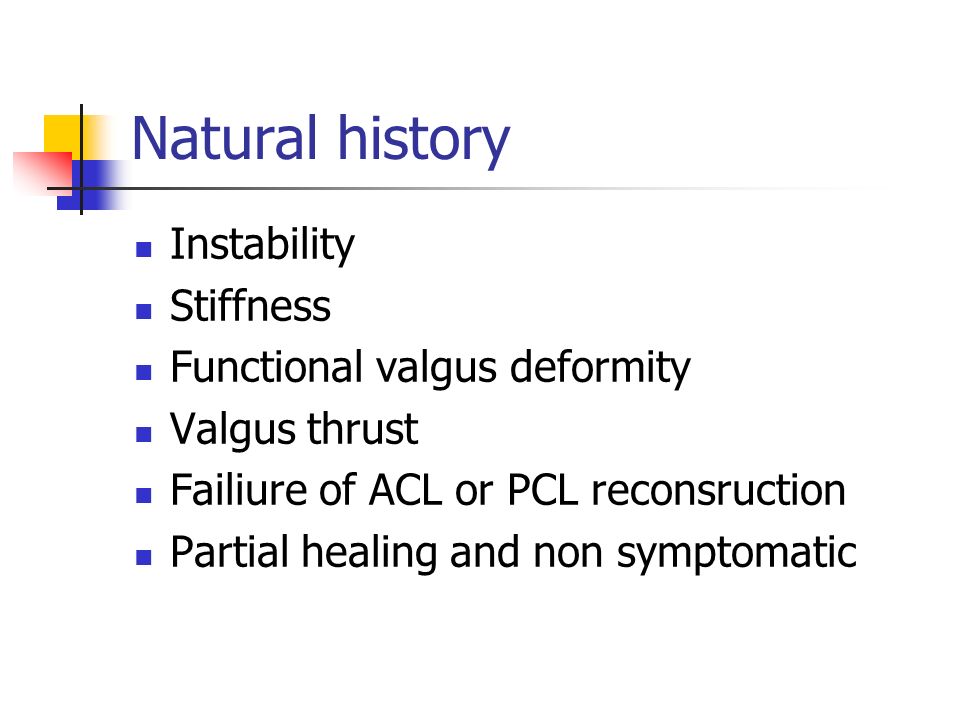 Natural history

- Instability
- Stiffness
- Functional valgus deformity
- Valgus thrust
- Failiure of ACL or PCL reconsruction
- Partial healing and non symptomatic